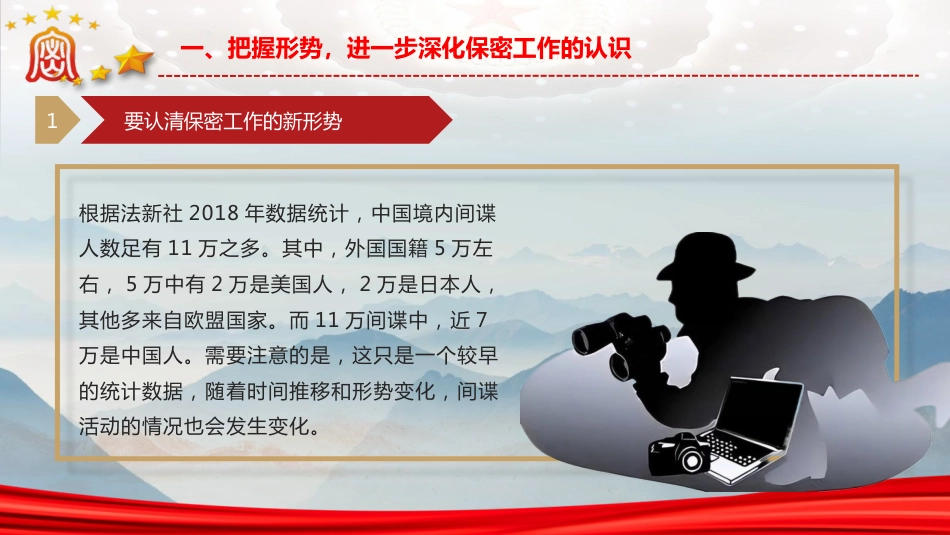 一、把握形势，进一步深化保密工作的认识

1

要认清保密工作的新形势

根据法新社 2018 年数据统计，中国境内间谍人数足有 11 万之多。其中，外国国籍 5 万左右，5 万中有 2 万是美国人，2 万是日本人，其他多来自欧盟国家。而 11 万间谍中，近 7 万是中国人。需要注意的是，这只是一个较早的统计数据，随着时间推移和形势变化，间谍活动的情况也会发生变化。